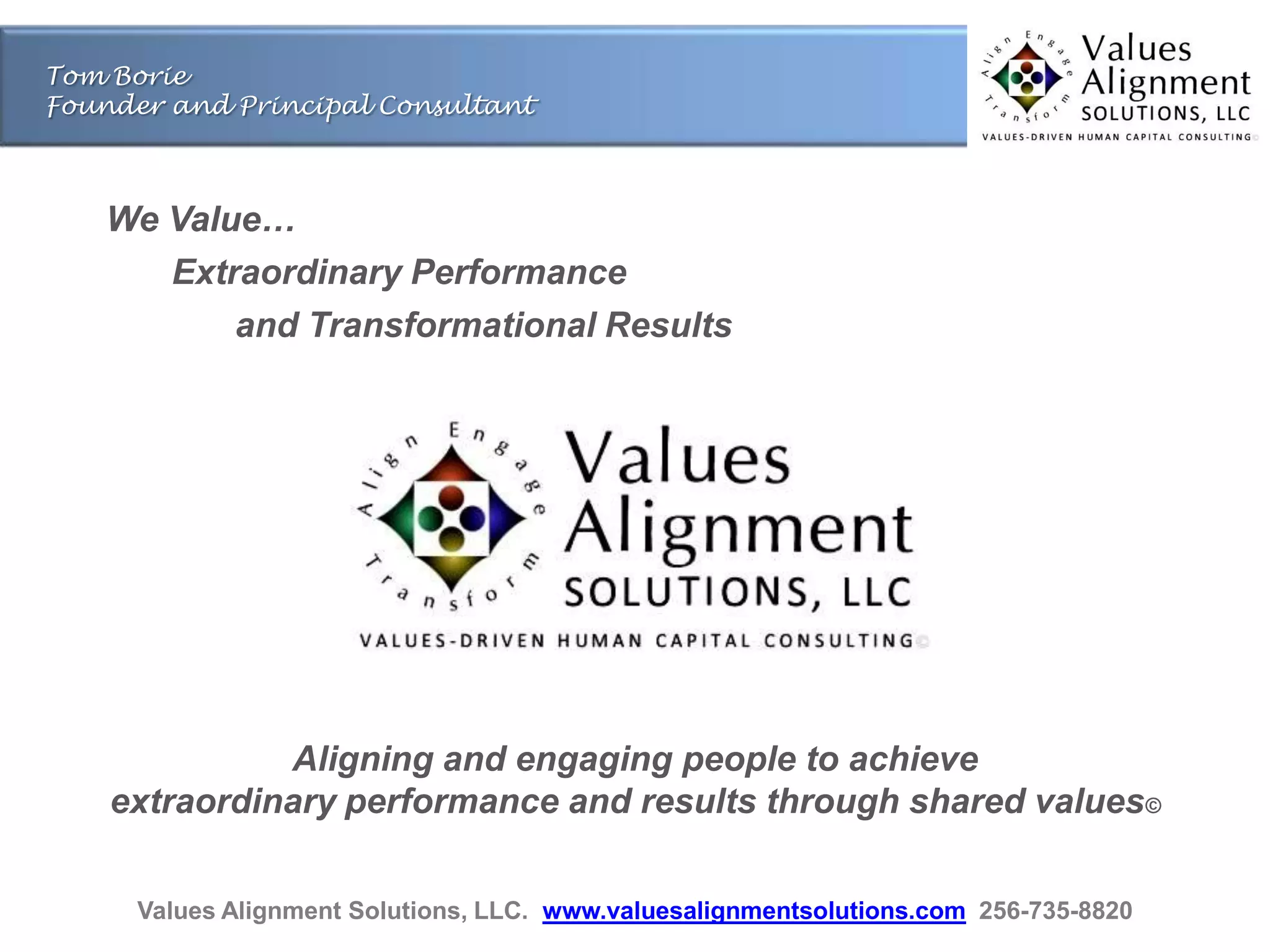 Tom Borie
Founder and Principal Consultant

Align Engage Transform

Values Alignment SOLUTIONS, LLC

VALUES-DRIVEN HUMAN CAPITAL CONSULTING©

We Value…

Extraordinary Performance

and Transformational Results

Align Engage Transform

Values Alignment SOLUTIONS, LLC

VALUES-DRIVEN HUMAN CAPITAL CONSULTING©

Aligning and engaging people to achieve extraordinary performance and results through shared values©

Values Alignment Solutions, LLC. www.valuesalignmentsolutions.com 256-735-8820